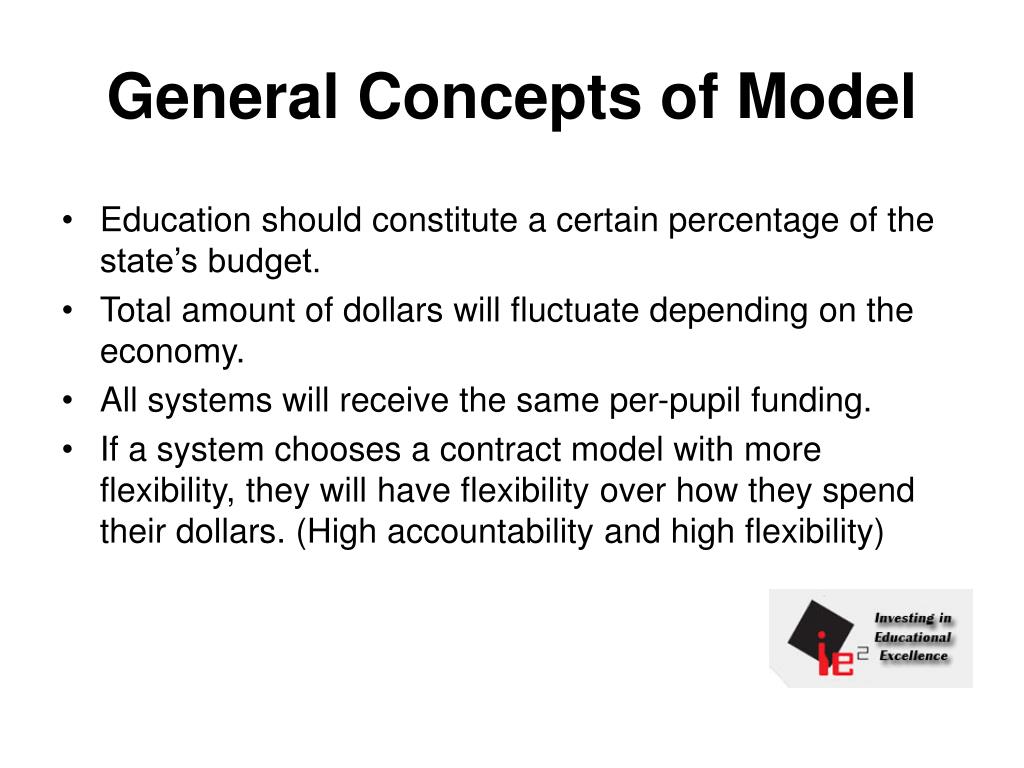 General Concepts of Model

• Education should constitute a certain percentage of the state’s budget.
• Total amount of dollars will fluctuate depending on the economy.
• All systems will receive the same per-pupil funding.
• If a system chooses a contract model with more flexibility, they will have flexibility over how they spend their dollars. (High accountability and high flexibility)

$ie^2$
Investing in Educational Excellence